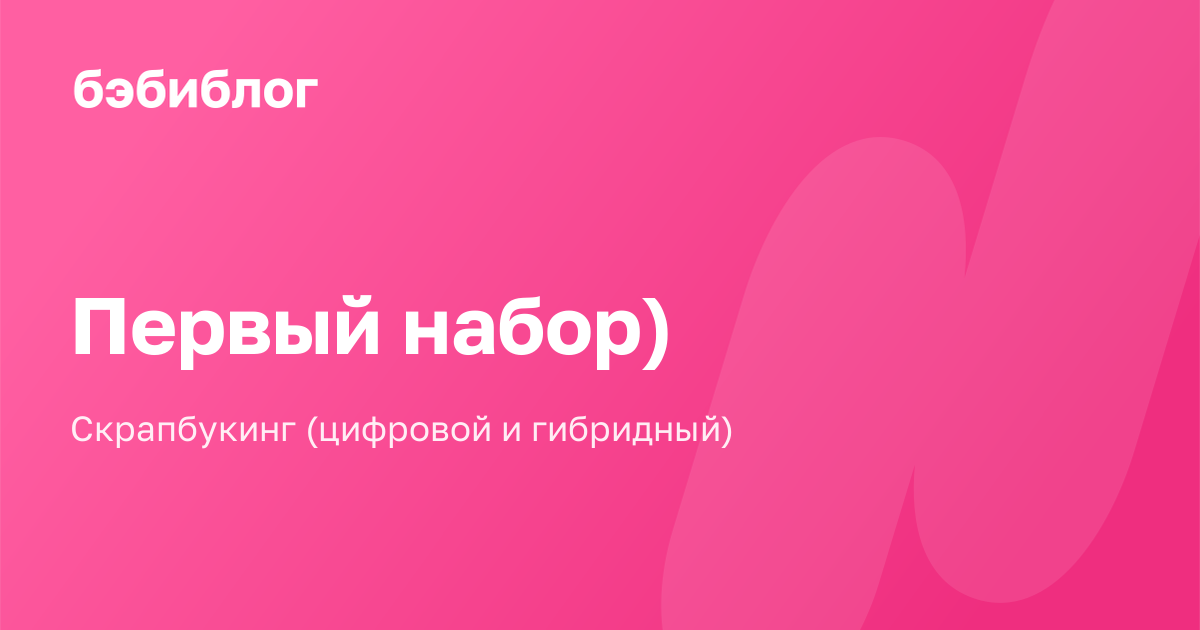 бэбиблог

Первый набор)

Скрапбукинг (цифровой и гибридный)